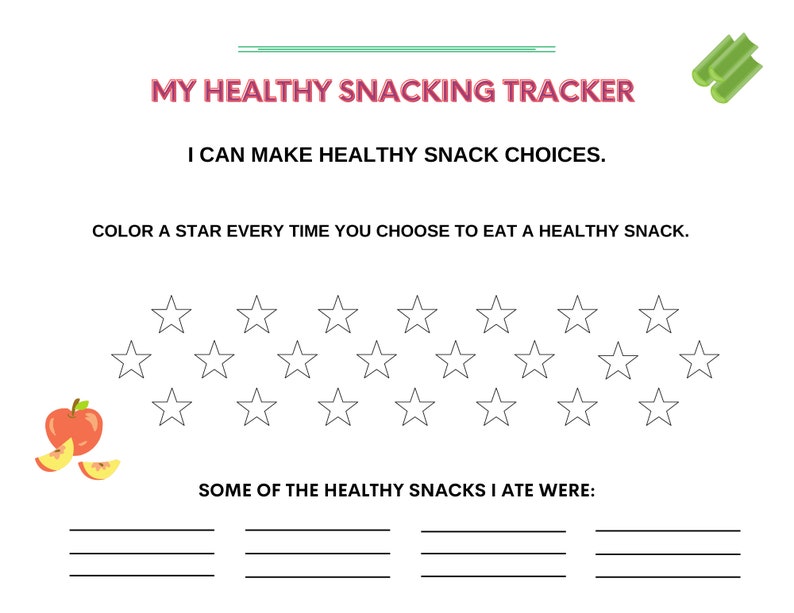 MY HEALTHY SNACKING TRACKER

I CAN MAKE HEALTHY SNACK CHOICES.

COLOR A STAR EVERY TIME YOU CHOOSE TO EAT A HEALTHY SNACK.

SOME OF THE HEALTHY SNACKS I ATE WERE: